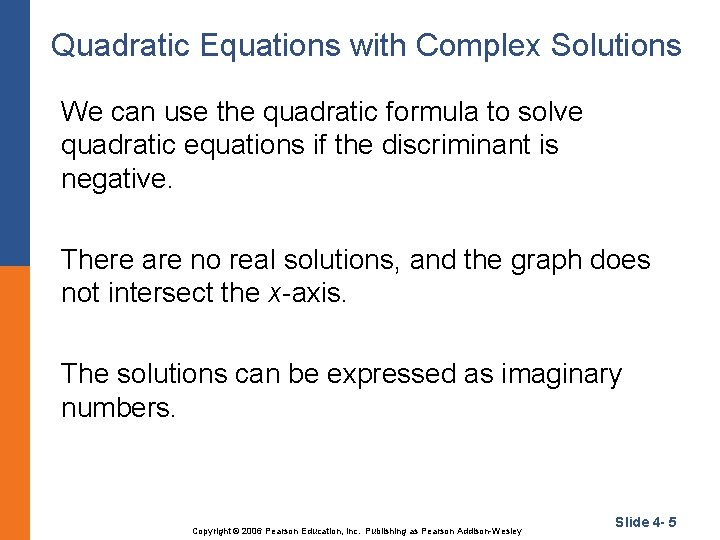 Quadratic Equations with Complex Solutions

We can use the quadratic formula to solve quadratic equations if the discriminant is negative.

There are no real solutions, and the graph does not intersect the $x$-axis.

The solutions can be expressed as imaginary numbers.

Copyright © 2006 Pearson Education, Inc. Publishing as Pearson Addison-Wesley

Slide 4- 5